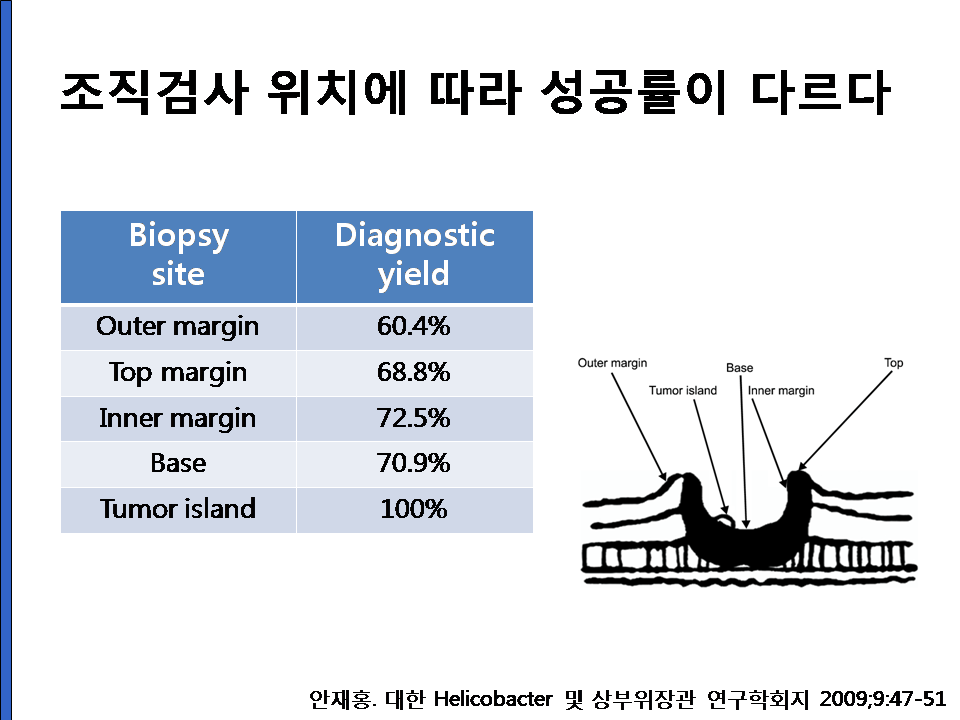 조직검사 위치에 따라 성공률이 다르다

| Biopsy site | Diagnostic yield |
|---|---|
| Outer margin | 60.4% |
| Top margin | 68.8% |
| Inner margin | 72.5% |
| Base | 70.9% |
| Tumor island | 100% |

Outer margin
Tumor island
Base
Inner margin
Top

안재홍. 대한 Helicobacter 및 상부위장관 연구학회지 2009;9:47-51